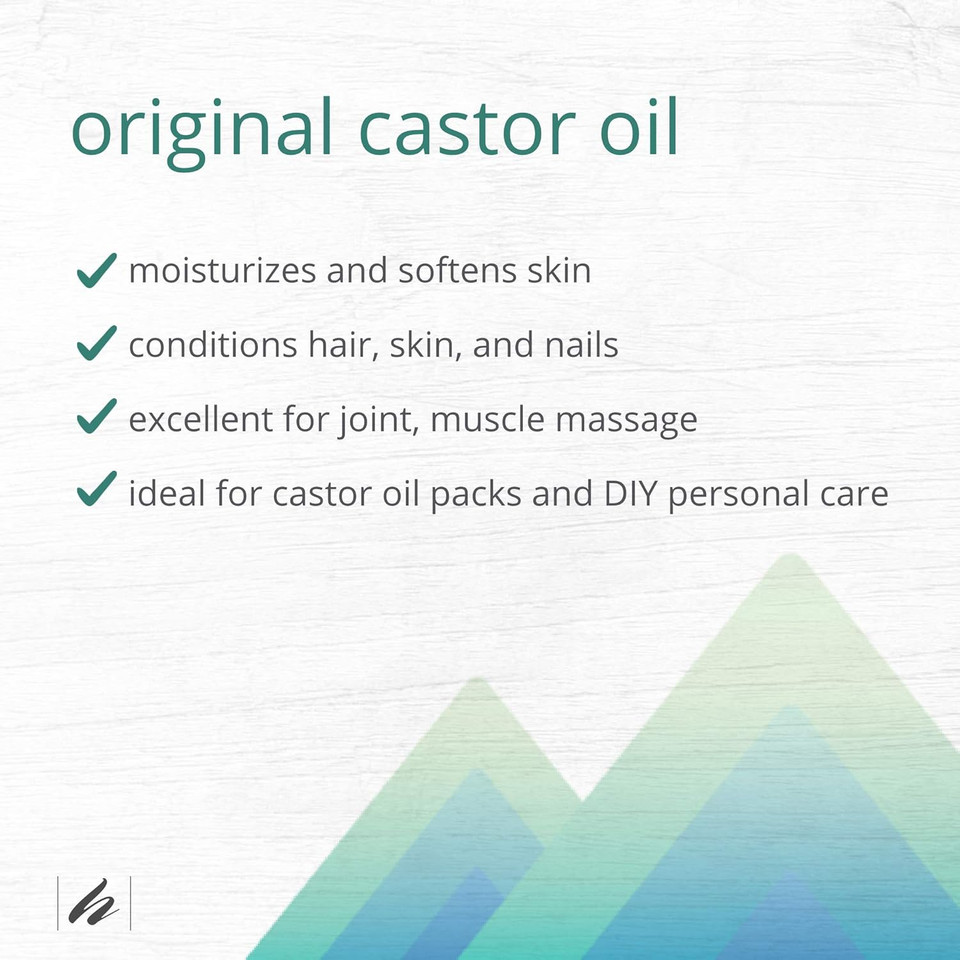 original castor oil

✓ moisturizes and softens skin

✓ conditions hair, skin, and nails

✓ excellent for joint, muscle massage

✓ ideal for castor oil packs and DIY personal care

h